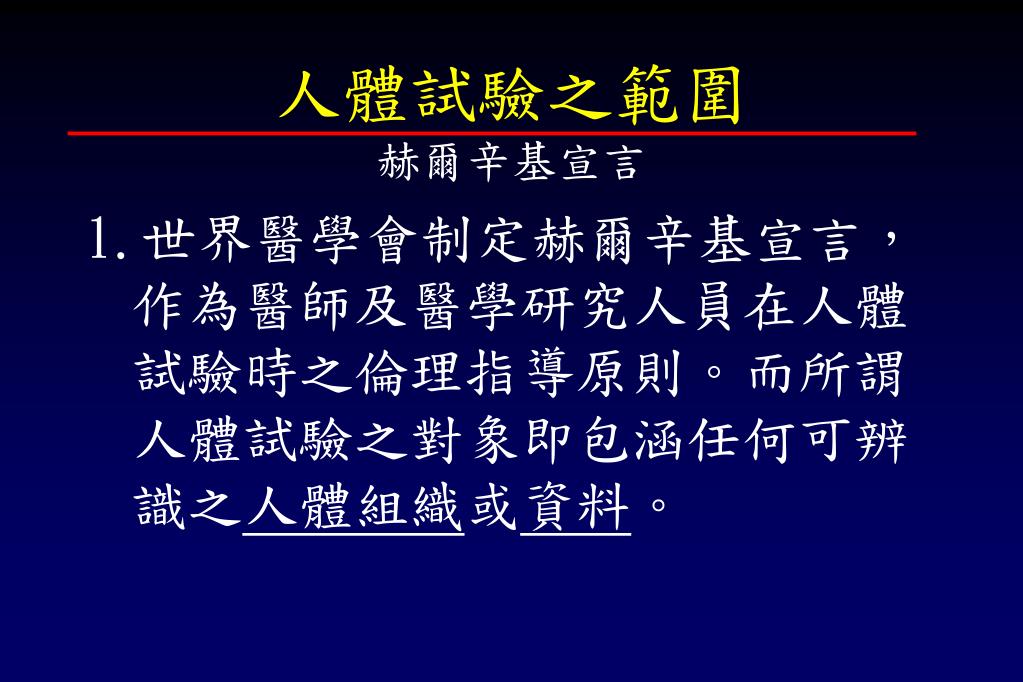 人體試驗之範圍

赫爾辛基宣言

1. 世界醫學會制定赫爾辛基宣言，作為醫師及醫學研究人員在人體試驗時之倫理指導原則。而所謂人體試驗之對象即包涵任何可辨識之人體組織或資料。